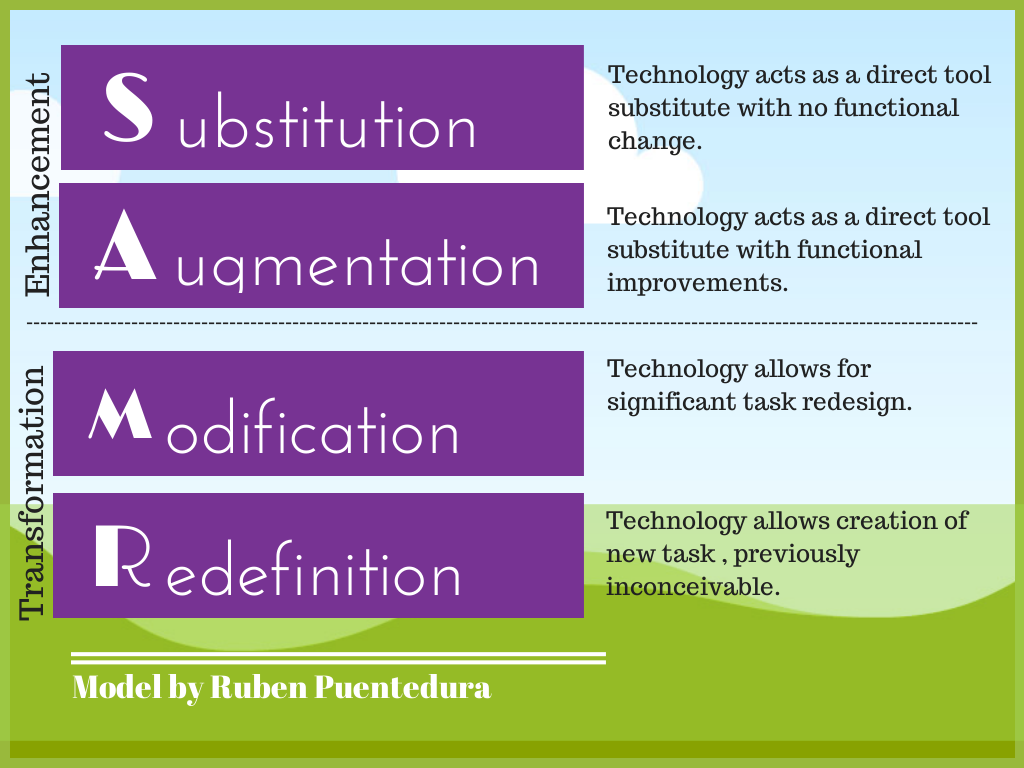 Enhancement

Substitution

Technology acts as a direct tool substitute with no functional change.

Augmentation

Technology acts as a direct tool substitute with functional improvements.

Transformation

Modification

Technology allows for significant task redesign.

Redefinition

Technology allows creation of new task , previously inconceivable.

Model by Ruben Puentedura